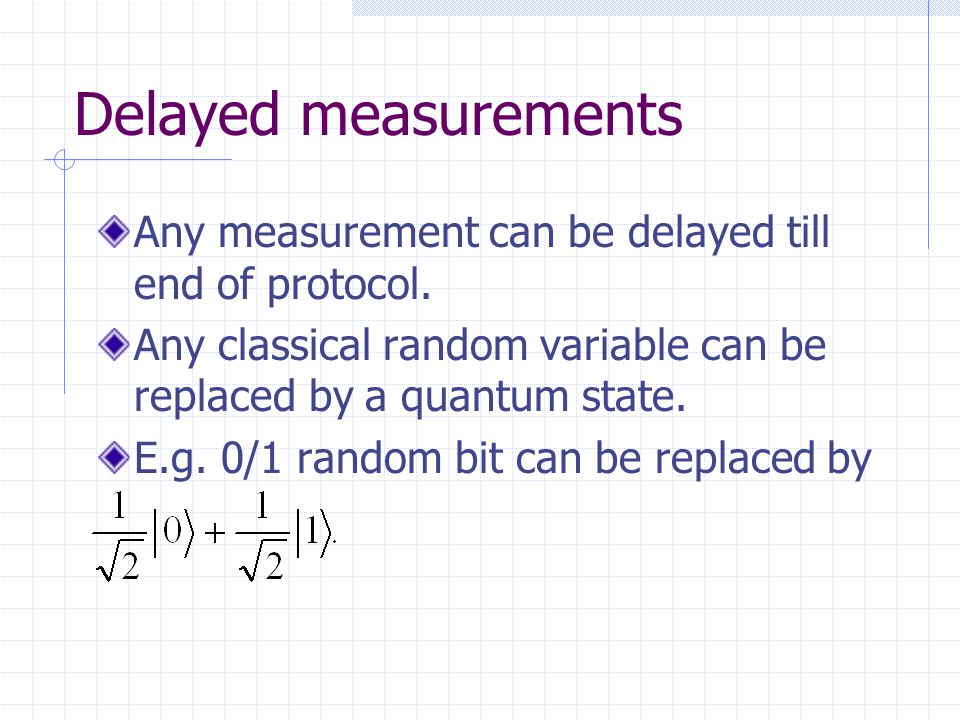 Delayed measurements

Any measurement can be delayed till end of protocol.

Any classical random variable can be replaced by a quantum state.

E.g. 0/1 random bit can be replaced by $\frac{1}{\sqrt{2}}|0\rangle + \frac{1}{\sqrt{2}}|1\rangle.$